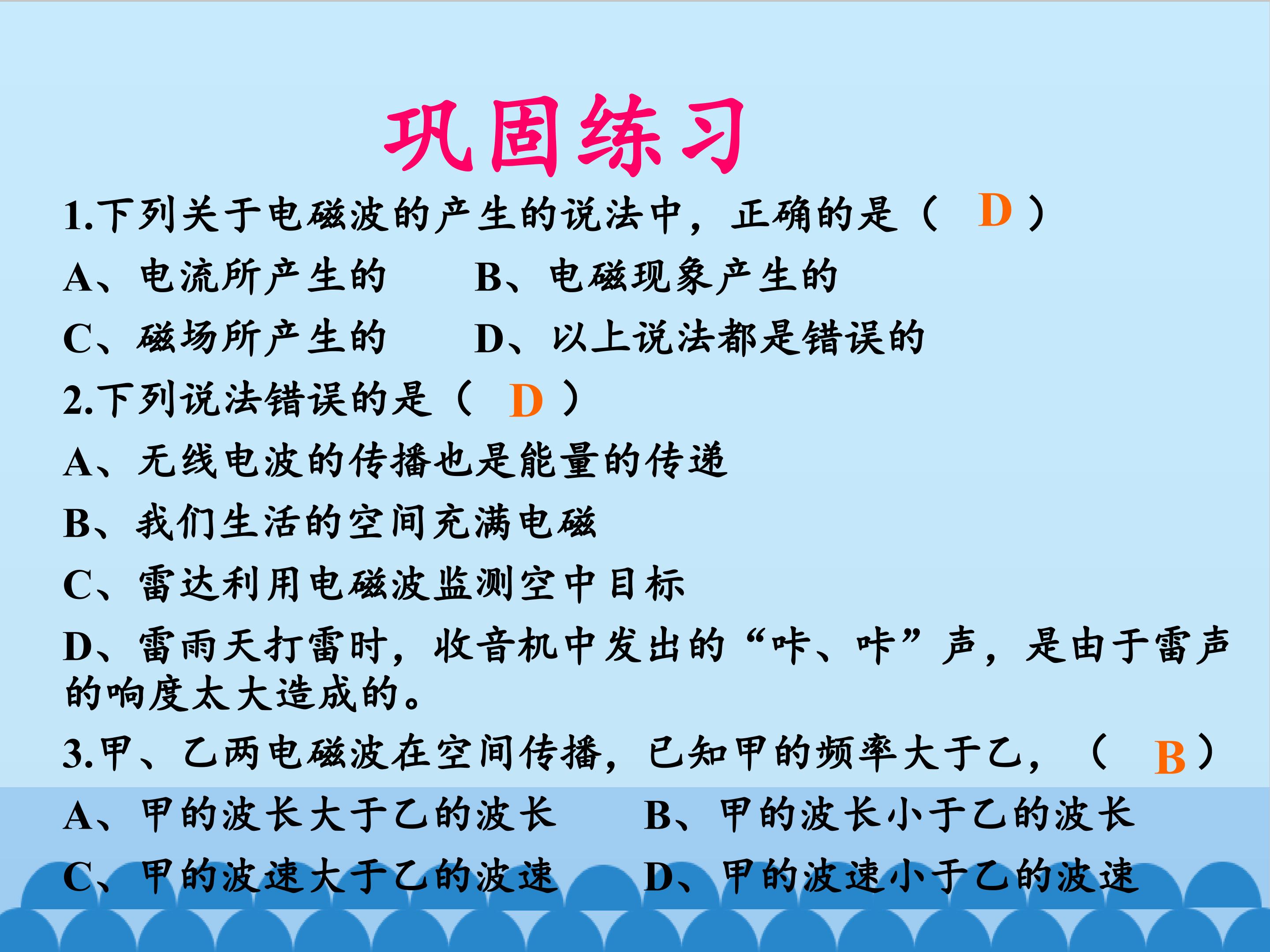 巩固练习

1.下列关于电磁波的产生的说法中，正确的是（ D ）

A、电流所产生的　　B、电磁现象产生的

C、磁场所产生的　　D、以上说法都是错误的

2.下列说法错误的是（ D ）

A、无线电波的传播也是能量的传递

B、我们生活的空间充满电磁

C、雷达利用电磁波监测空中目标

D、雷雨天打雷时，收音机中发出的“咔、咔”声，是由于雷声的响度太大造成的。

3.甲、乙两电磁波在空间传播，已知甲的频率大于乙，（ B ）

A、甲的波长大于乙的波长　　B、甲的波长小于乙的波长

C、甲的波速大于乙的波速　　D、甲的波速小于乙的波速